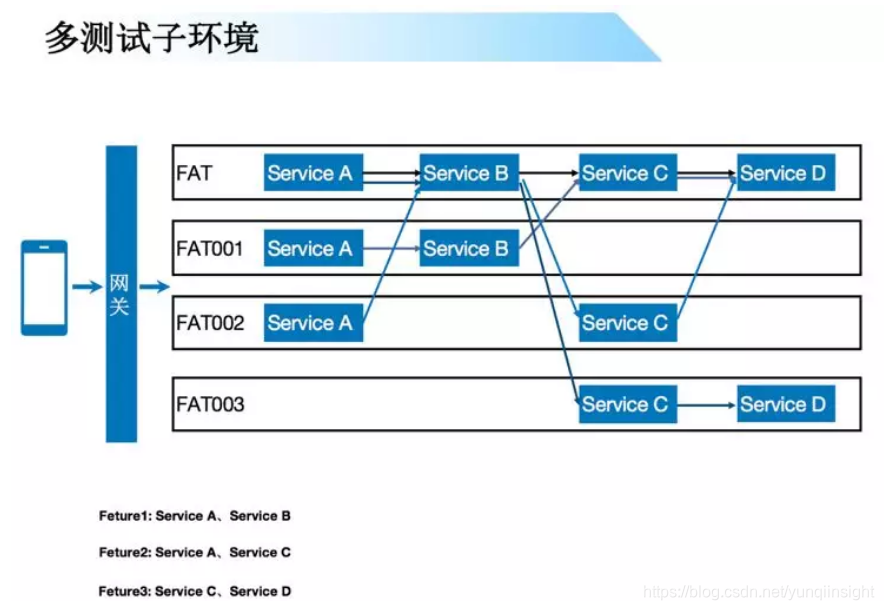 多测试子环境

网关

FAT Service A Service B Service C Service D

FAT001 Service A Service B

FAT002 Service A Service C

FAT003 Service C Service D

Feture1: Service A、Service B

Feture2: Service A、Service C

Feture3: Service C、Service D

https://blog.csdn.net/yunqiinsight